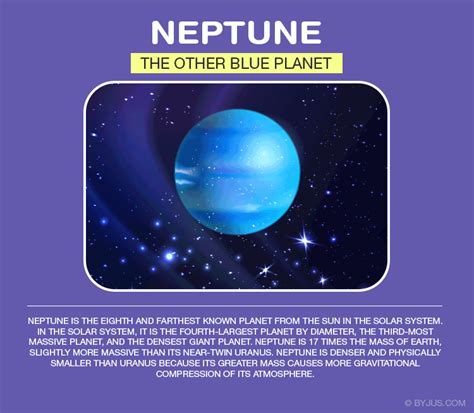 NEPTUNE

THE OTHER BLUE PLANET

NEPTUNE IS THE EIGHTH AND FARTHEST KNOWN PLANET FROM THE SUN IN THE SOLAR SYSTEM. IN THE SOLAR SYSTEM, IT IS THE FOURTH-LARGEST PLANET BY DIAMETER, THE THIRD-MOST MASSIVE PLANET, AND THE DENSEST GIANT PLANET. NEPTUNE IS 17 TIMES THE MASS OF EARTH, SLIGHTLY MORE MASSIVE THAN ITS NEAR-TWIN URANUS. NEPTUNE IS DENSER AND PHYSICALLY SMALLER THAN URANUS BECAUSE ITS GREATER MASS CAUSES MORE GRAVITATIONAL COMPRESSION OF ITS ATMOSPHERE.

© BYJUS.COM